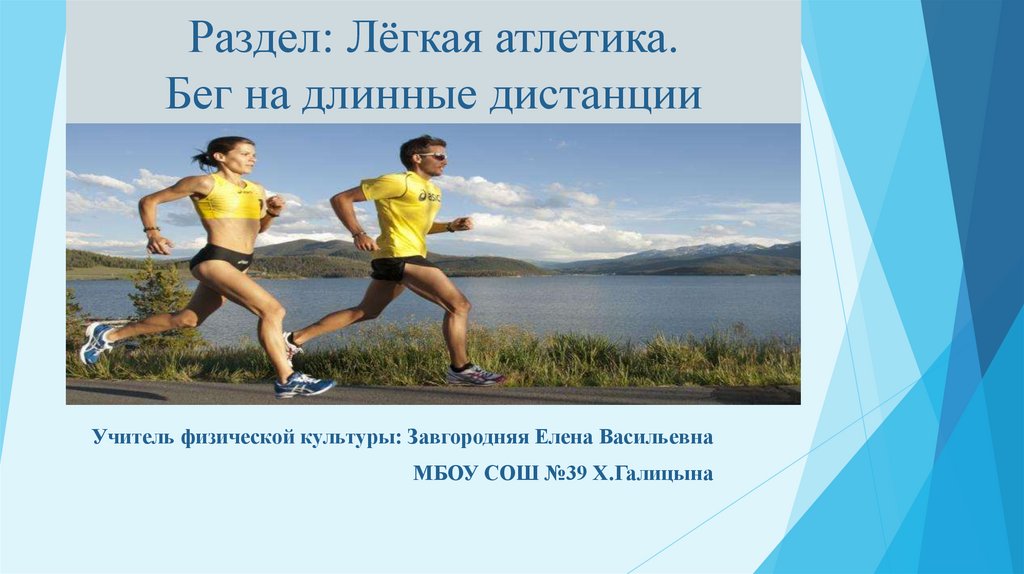 Раздел: Лёгкая атлетика.
Бег на длинные дистанции

Учитель физической культуры: Завгородняя Елена Васильевна

МБОУ СОШ №39 Х.Галицына